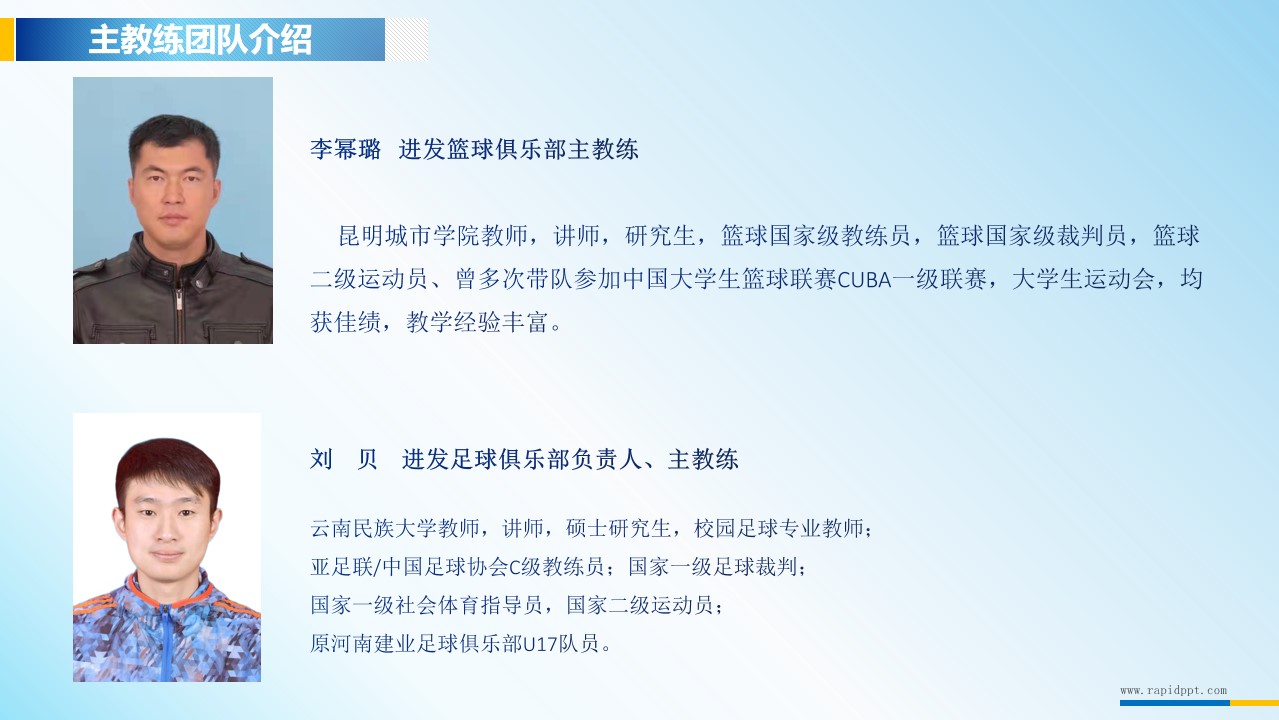 主教练团队介绍

李幂璐 进发篮球俱乐部主教练

昆明城市学院教师，讲师，研究生，篮球国家级教练员，篮球国家级裁判员，篮球二级运动员、曾多次带队参加中国大学生篮球联赛CUBA一级联赛，大学生运动会，均获佳绩，教学经验丰富。

刘 贝 进发足球俱乐部负责人、主教练

云南民族大学教师，讲师，硕士研究生，校园足球专业教师；
亚足联/中国足球协会C级教练员；国家一级足球裁判；
国家一级社会体育指导员，国家二级运动员；
原河南建业足球俱乐部U17队员。

www.rapidppt.com